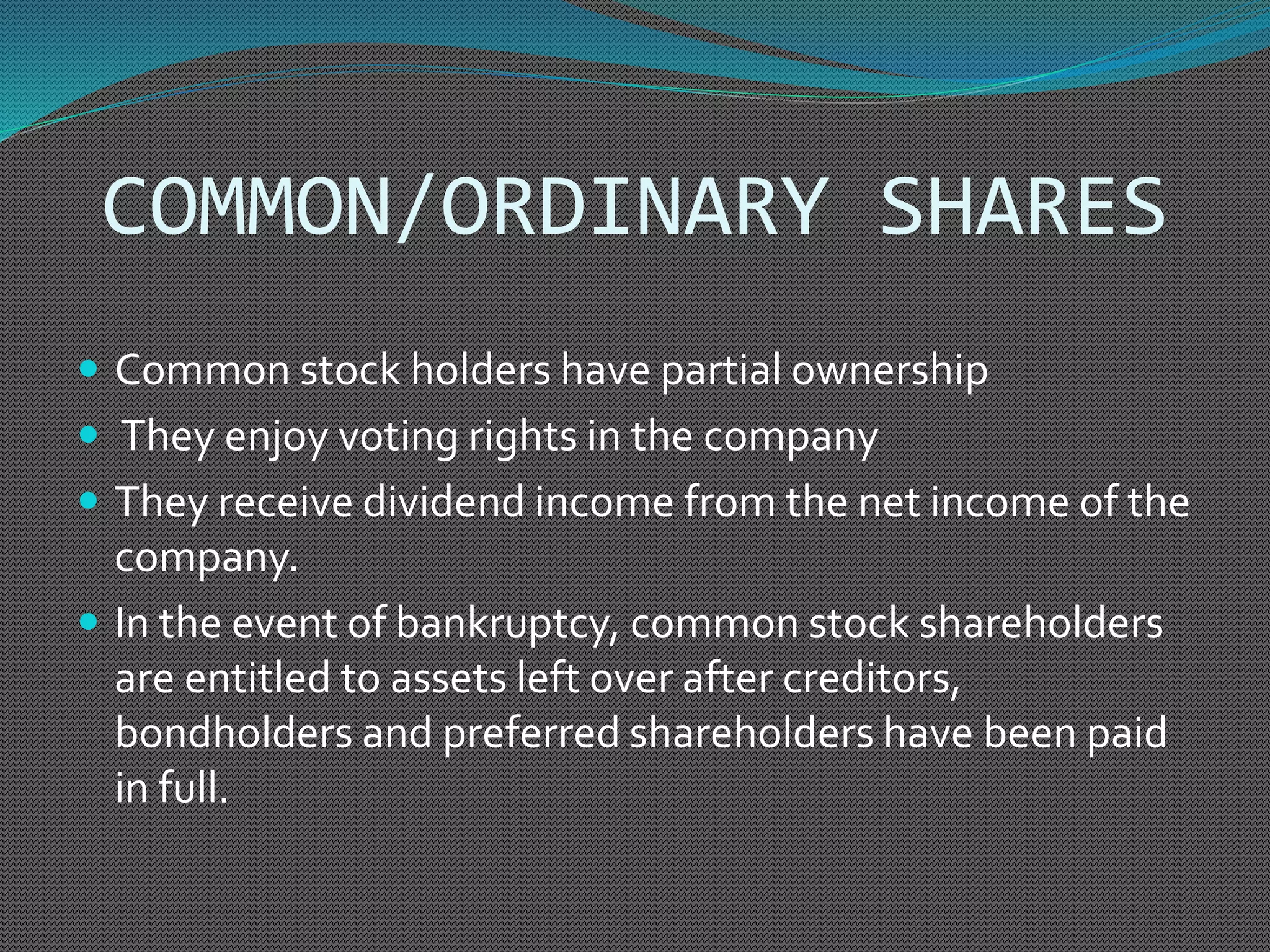 COMMON/ORDINARY SHARES

- Common stock holders have partial ownership
- They enjoy voting rights in the company
- They receive dividend income from the net income of the company.
- In the event of bankruptcy, common stock shareholders are entitled to assets left over after creditors, bondholders and preferred shareholders have been paid in full.